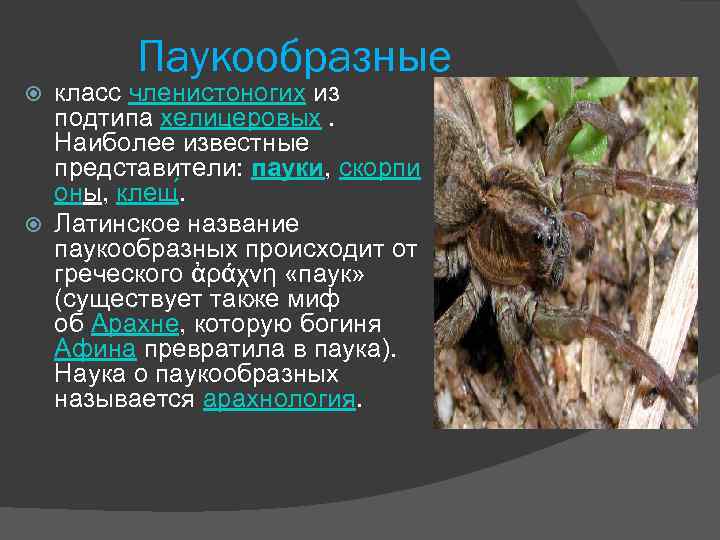 Паукообразные

класс членистоногих из подтипа хелицеровых . Наиболее известные представители: пауки, скорпионы, клещ.

Латинское название паукообразных происходит от греческого ἀράχνη «паук» (существует также миф об Арахне, которую богиня Афина превратила в паука). Наука о паукообразных называется арахнология.